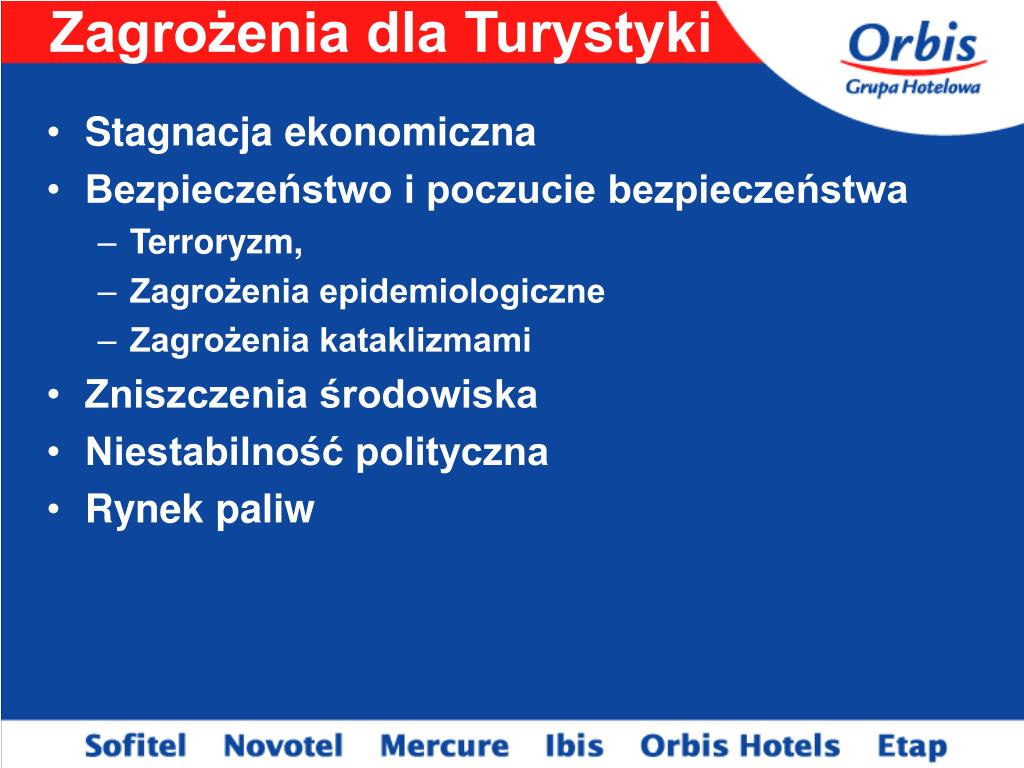 Zagrożenia dla Turystyki

Orbis
Grupa Hotelowa

• Stagnacja ekonomiczna
• Bezpieczeństwo i poczucie bezpieczeństwa
– Terroryzm,
– Zagrożenia epidemiologiczne
– Zagrożenia kataklizmami
• Zniszczenia środowiska
• Niestabilność polityczna
• Rynek paliw

Sofitel Novotel Mercure Ibis Orbis Hotels Etap